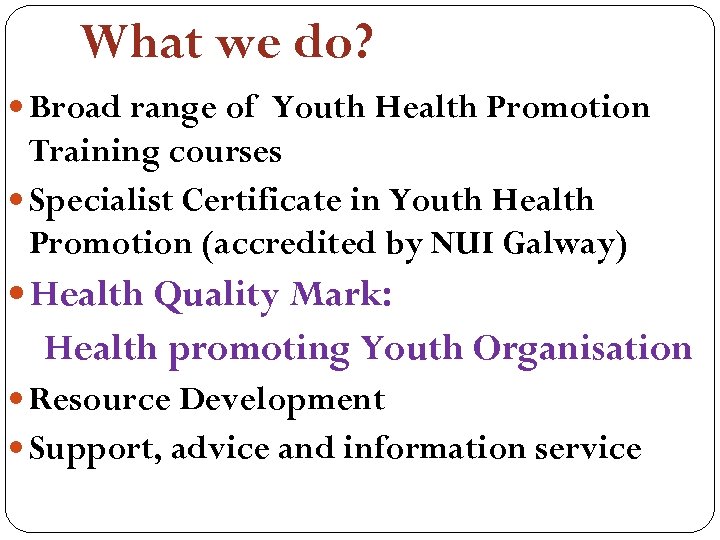 What we do?

- Broad range of Youth Health Promotion Training courses
- Specialist Certificate in Youth Health Promotion (accredited by NUI Galway)
- Health Quality Mark:

Health promoting Youth Organisation

- Resource Development
- Support, advice and information service